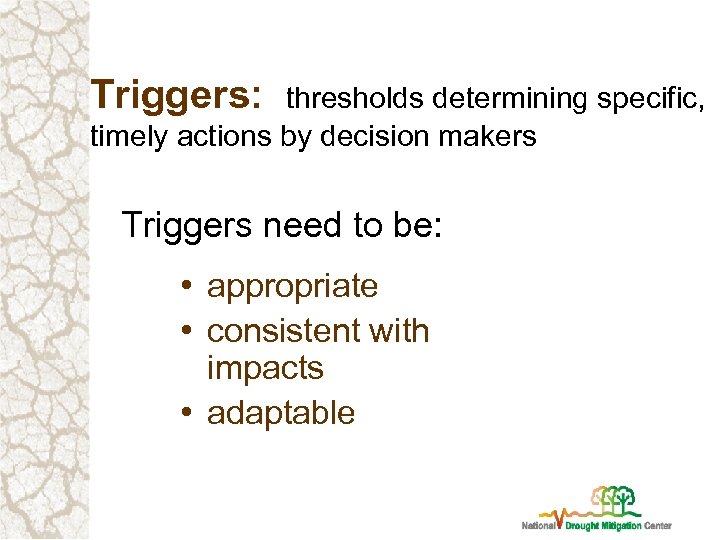 Triggers: thresholds determining specific, timely actions by decision makers

Triggers need to be:

• appropriate
• consistent with impacts
• adaptable

National Drought Mitigation Center